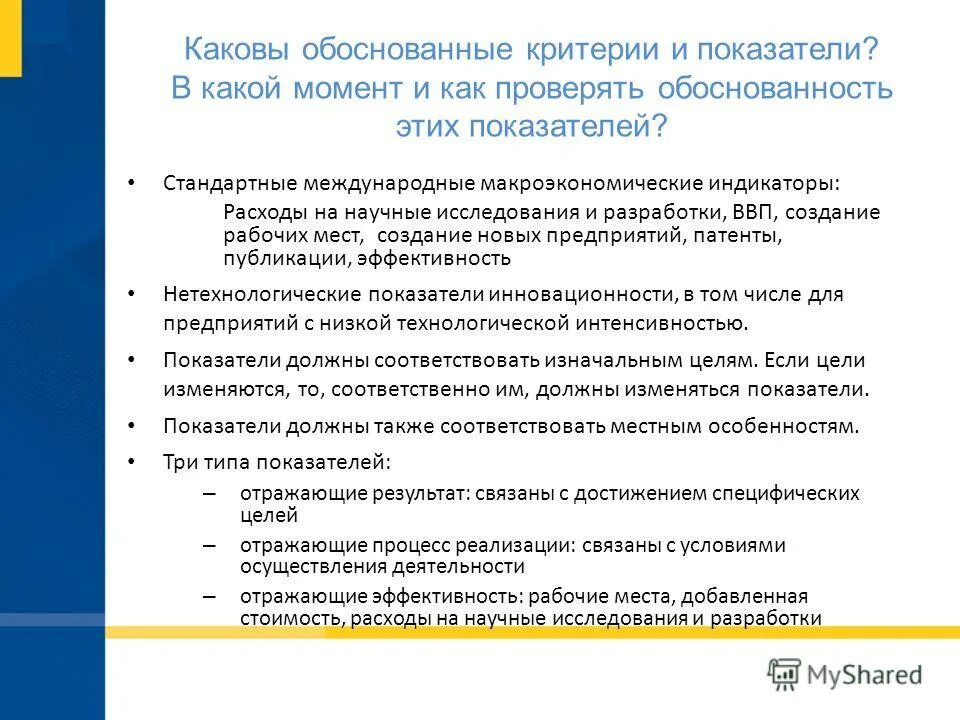 Каковы обоснованные критерии и показатели? В какой момент и как проверять обоснованность этих показателей?

• Стандартные международные макроэкономические индикаторы:
Расходы на научные исследования и разработки, ВВП, создание рабочих мест, создание новых предприятий, патенты, публикации, эффективность

• Нетехнологические показатели инновационности, в том числе для предприятий с низкой технологической интенсивностью.

• Показатели должны соответствовать изначальным целям. Если цели изменяются, то, соответственно им, должны изменяться показатели.

• Показатели должны также соответствовать местным особенностям.

• Три типа показателей:
– отражающие результат: связаны с достижением специфических целей
– отражающие процесс реализации: связаны с условиями осуществления деятельности
– отражающие эффективность: рабочие места, добавленная стоимость, расходы на научные исследования и разработки

MyShared